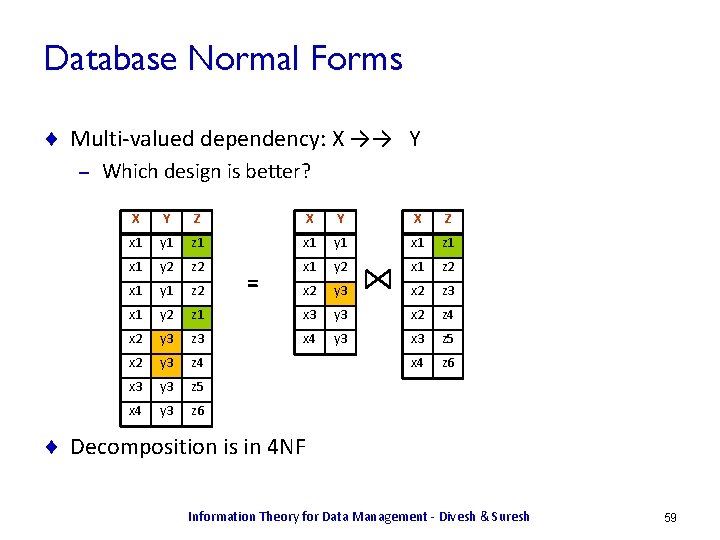 Database Normal Forms

♦ Multi-valued dependency: X →→ Y

– Which design is better?

| X | Y | Z |
|---|---|---|
| x1 | y1 | z1 |
| x1 | y2 | z2 |
| x1 | y1 | z2 |
| x1 | y2 | z1 |
| x2 | y3 | z3 |
| x2 | y3 | z4 |
| x3 | y3 | z5 |
| x4 | y3 | z6 |

=

| X | Y |
|---|---|
| x1 | y1 |
| x1 | y2 |
| x2 | y3 |
| x3 | y3 |
| x4 | y3 |

$\bowtie$

| X | Z |
|---|---|
| x1 | z1 |
| x1 | z2 |
| x2 | z3 |
| x2 | z4 |
| x3 | z5 |
| x4 | z6 |

♦ Decomposition is in 4NF

Information Theory for Data Management - Divesh & Suresh

59